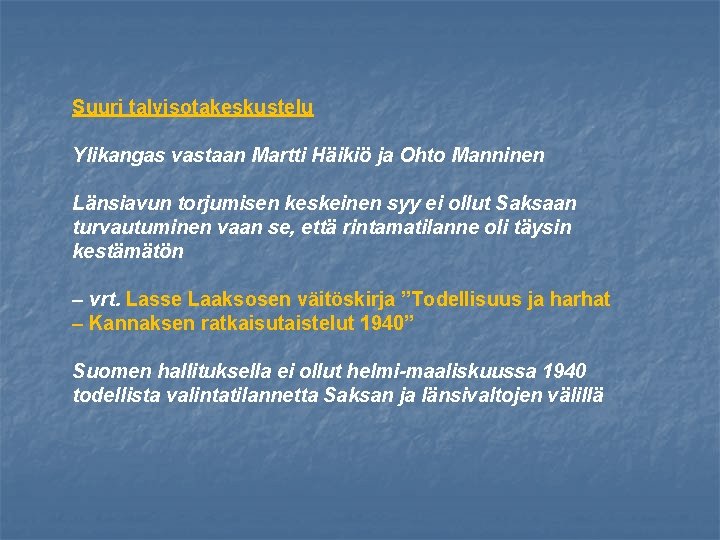 Suuri talvisotakeskustelu

Ylikangas vastaan Martti Häikiö ja Ohto Manninen

Länsiavun torjumisen keskeinen syy ei ollut Saksaan turvautuminen vaan se, että rintamatilanne oli täysin kestämätön

– vrt. Lasse Laaksosen väitöskirja ”Todellisuus ja harhat – Kannaksen ratkaisutaistelut 1940”

Suomen hallituksella ei ollut helmi-maaliskuussa 1940 todellista valintatilannetta Saksan ja länsivaltojen välillä